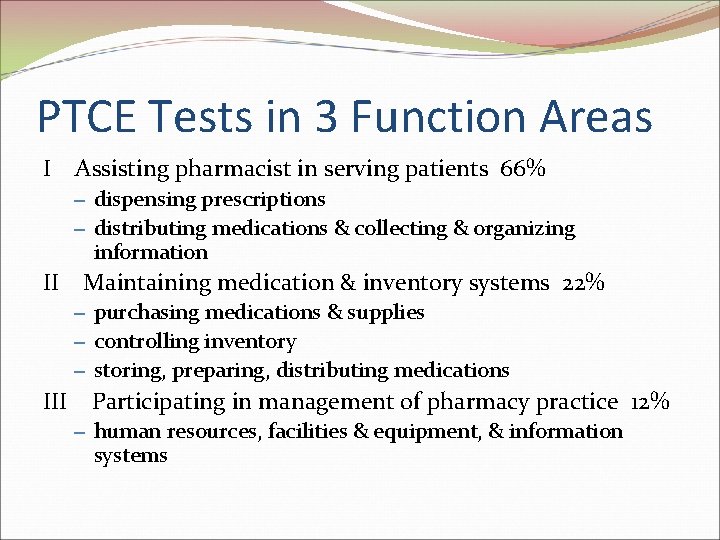 PTCE Tests in 3 Function Areas

I Assisting pharmacist in serving patients 66%
– dispensing prescriptions
– distributing medications & collecting & organizing information

II Maintaining medication & inventory systems 22%
– purchasing medications & supplies
– controlling inventory
– storing, preparing, distributing medications

III Participating in management of pharmacy practice 12%
– human resources, facilities & equipment, & information systems